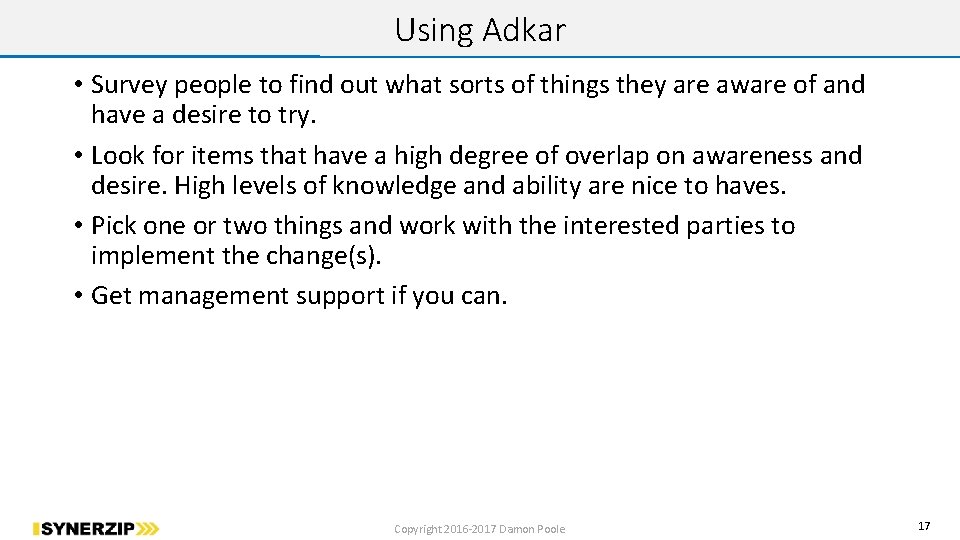 Using Adkar

• Survey people to find out what sorts of things they are aware of and have a desire to try.

• Look for items that have a high degree of overlap on awareness and desire. High levels of knowledge and ability are nice to haves.

• Pick one or two things and work with the interested parties to implement the change(s).

• Get management support if you can.

SYNERZIP

Copyright 2016-2017 Damon Poole

17